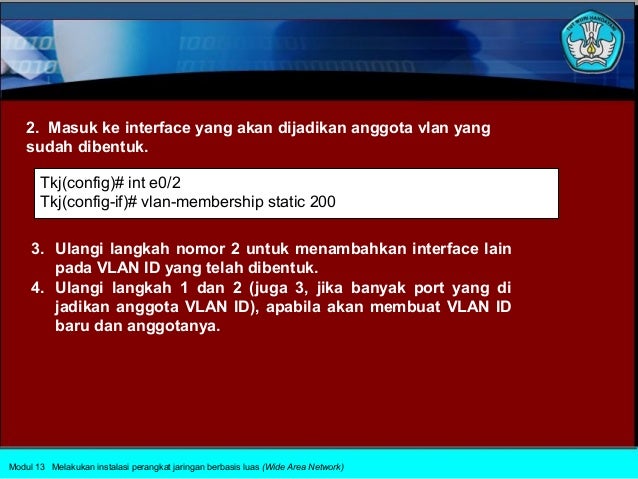 TUT WURI HANDAYANI

2. Masuk ke interface yang akan dijadikan anggota vlan yang sudah dibentuk.

Tkj(config)# int e0/2
Tkj(config-if)# vlan-membership static 200

3. Ulangi langkah nomor 2 untuk menambahkan interface lain pada VLAN ID yang telah dibentuk.
4. Ulangi langkah 1 dan 2 (juga 3, jika banyak port yang di jadikan anggota VLAN ID), apabila akan membuat VLAN ID baru dan anggotanya.

Modul 13 Melakukan instalasi perangkat jaringan berbasis luas (Wide Area Network)